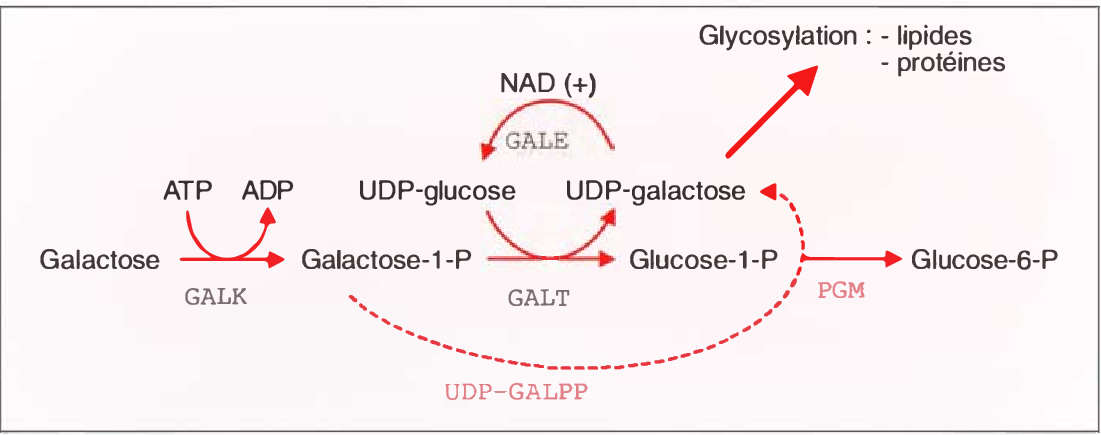 Glycosylation : - lipides
- protéines

NAD (+)

GALE

ATP ADP

UDP-glucose UDP-galactose

Galactose Galactose-1-P Glucose-1-P Glucose-6-P

GALK GALT PGM

UDP-GALPP